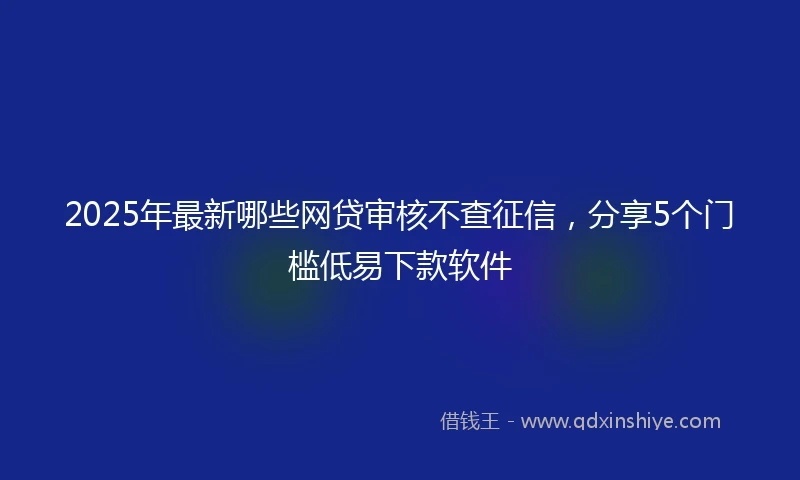 2025年最新哪些网贷审核不查征信，分享5个门槛低易下款软件

借钱王 - www.qdxinshiye.com